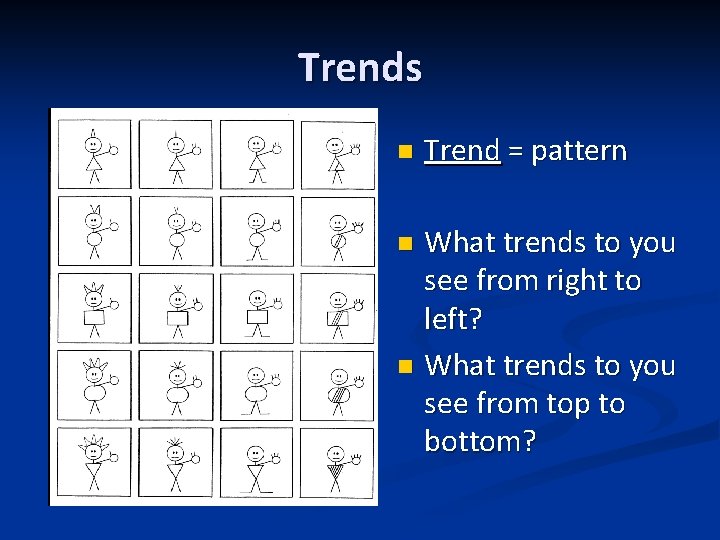 Trends

Trend = pattern

What trends to you see from right to left?

What trends to you see from top to bottom?